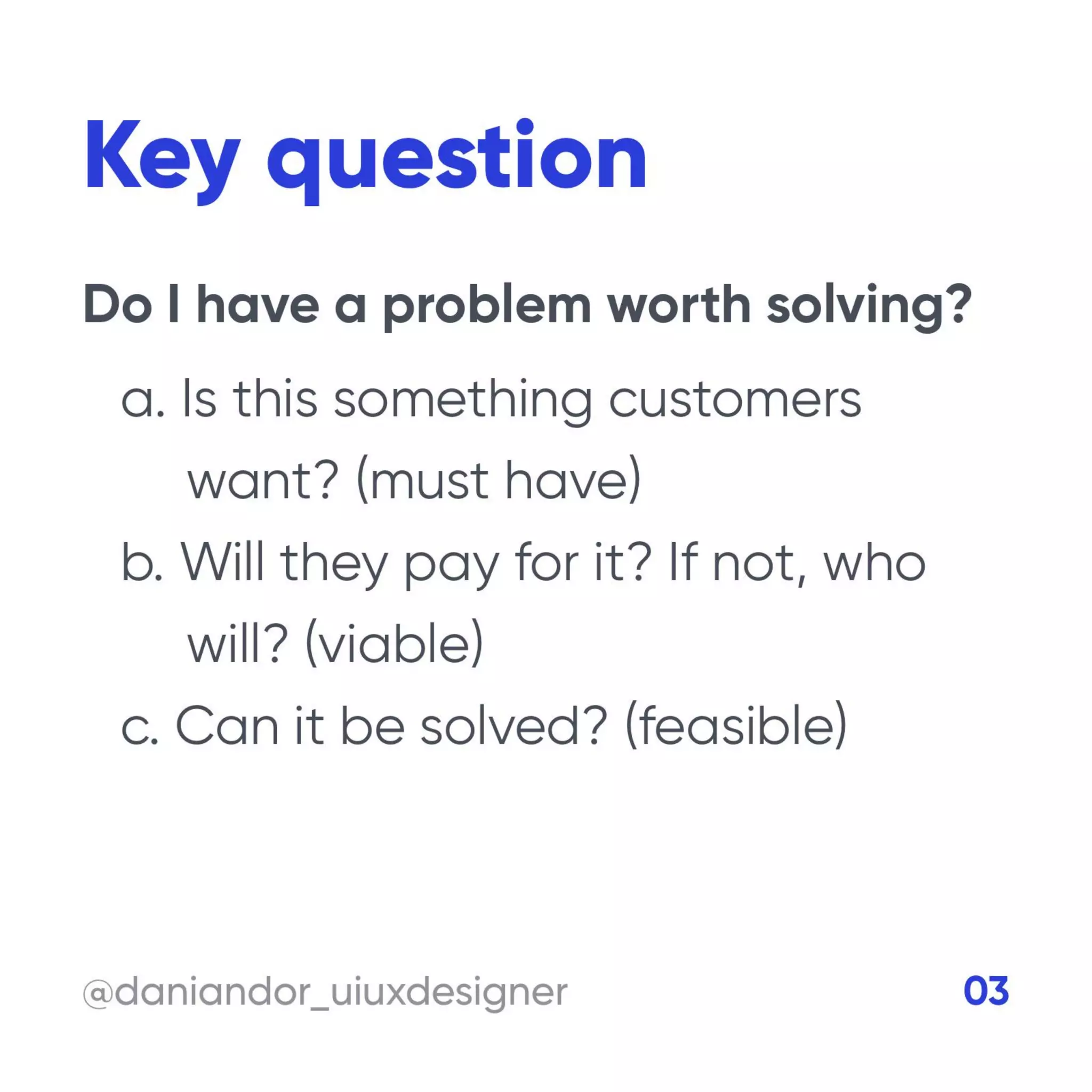 Key question

Do I have a problem worth solving?

a. Is this something customers want? (must have)

b. Will they pay for it? If not, who will? (viable)

c. Can it be solved? (feasible)

@daniandor_uiuxdesigner

03